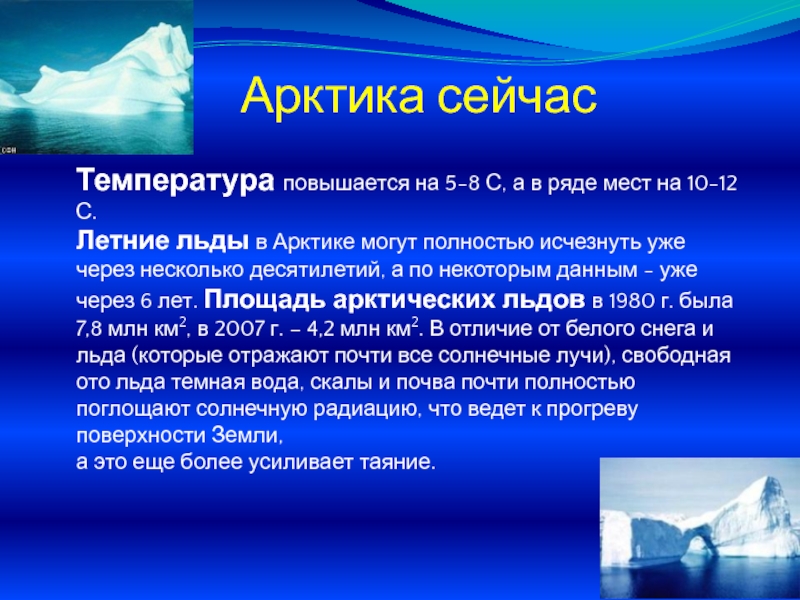 Арктика сейчас

Температура повышается на 5-8 С, а в ряде мест на 10-12 С.
Летние льды в Арктике могут полностью исчезнуть уже через несколько десятилетий, а по некоторым данным - уже через 6 лет. Площадь арктических льдов в 1980 г. была 7,8 млн км$^2$, в 2007 г. – 4,2 млн км$^2$. В отличие от белого снега и льда (которые отражают почти все солнечные лучи), свободная ото льда темная вода, скалы и почва почти полностью поглощают солнечную радиацию, что ведет к прогреву поверхности Земли,
а это еще более усиливает таяние.